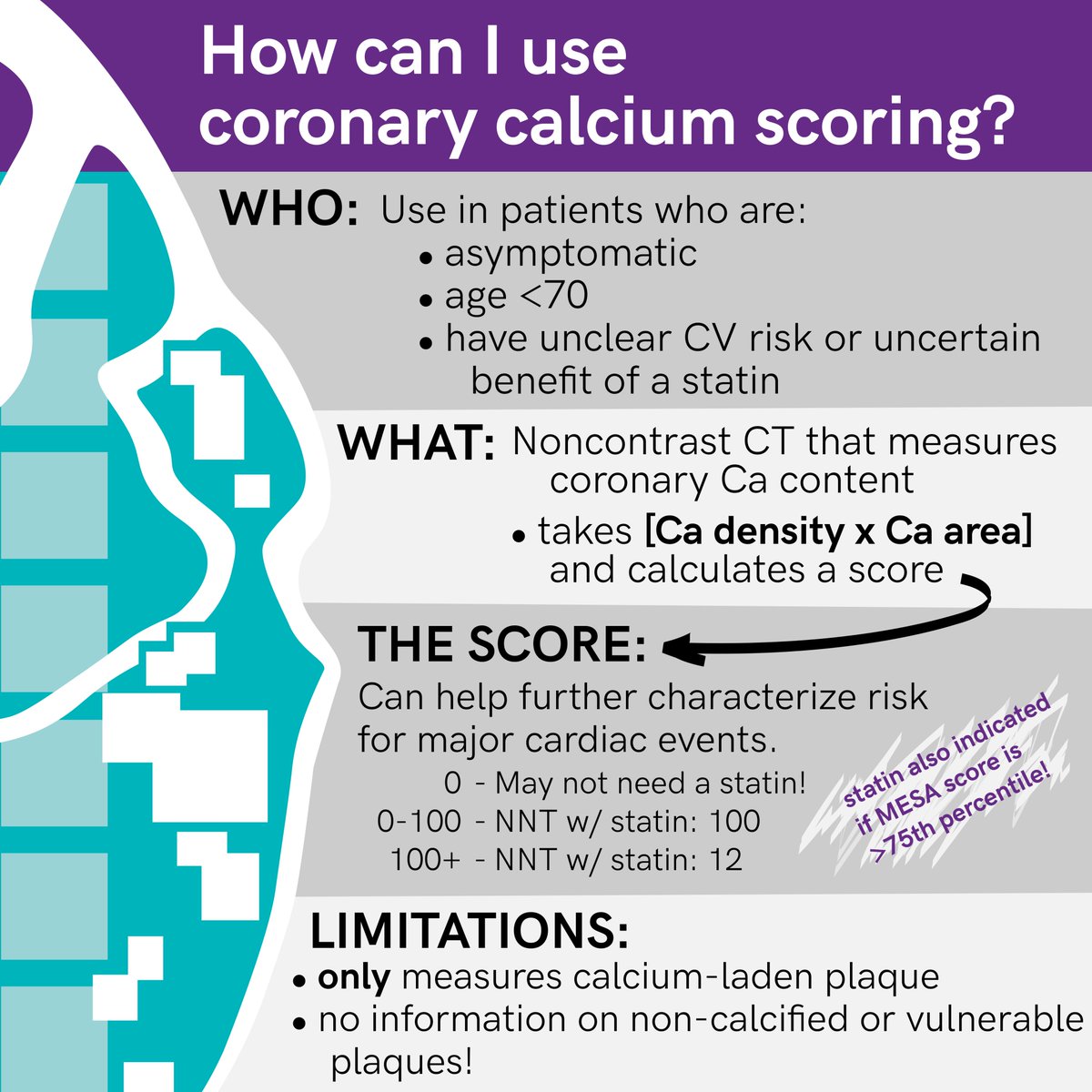 How can I use coronary calcium scoring?

WHO: Use in patients who are:
• asymptomatic
• age <70
• have unclear CV risk or uncertain benefit of a statin

WHAT: Noncontrast CT that measures coronary Ca content
• takes [Ca density x Ca area] and calculates a score

THE SCORE:
Can help further characterize risk for major cardiac events.
0 - May not need a statin!
0-100 - NNT w/ statin: 100
100+ - NNT w/ statin: 12

statin also indicated if MESA score is >75th percentile!

LIMITATIONS:
• only measures calcium-laden plaque
• no information on non-calcified or vulnerable plaques!